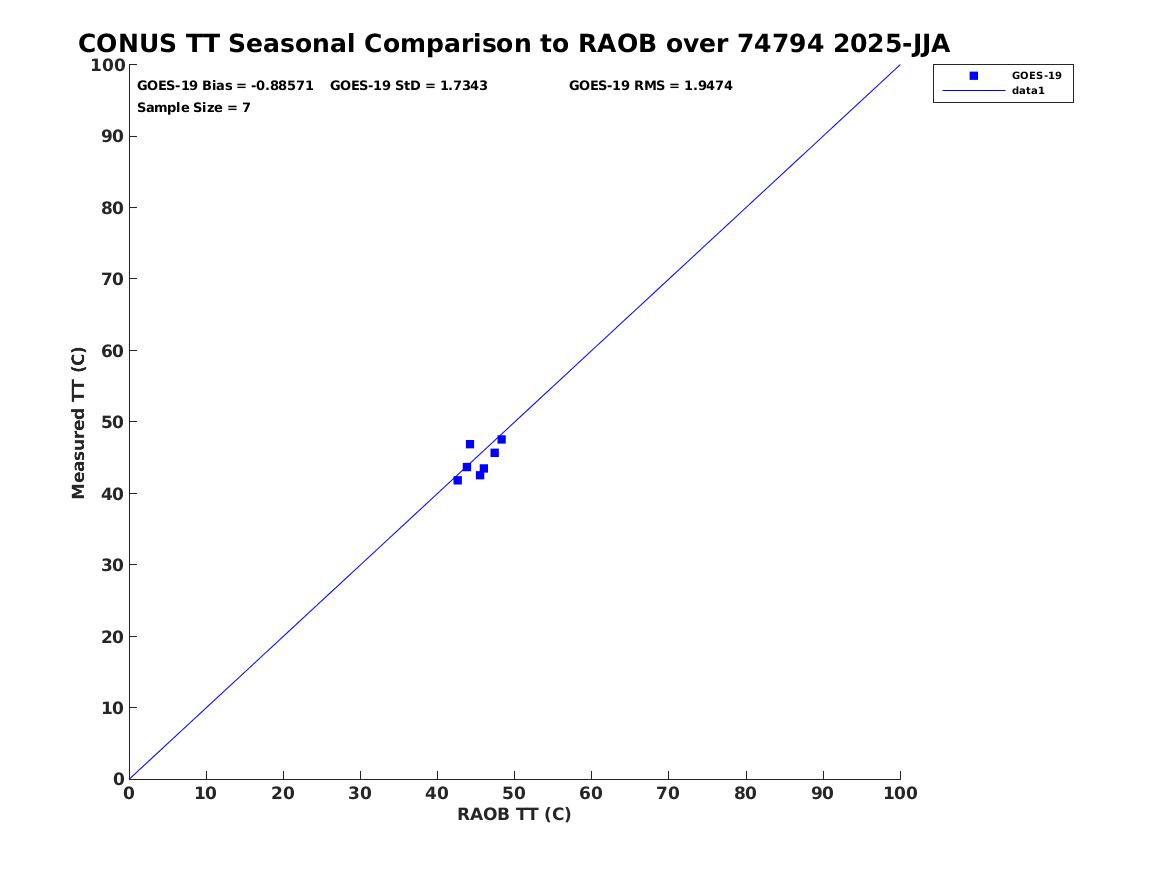 CONUS TT Seasonal Comparison to RAOB over 74794 2025-JJA

GOES-19 Bias = -0.88571 GOES-19 StD = 1.7343 GOES-19 RMS = 1.9474
Sample Size = 7

GOES-19
data1

Measured TT (C)

100
90
80
70
60
50
40
30
20
10
0

0 10 20 30 40 50 60 70 80 90 100

RAOB TT (C)